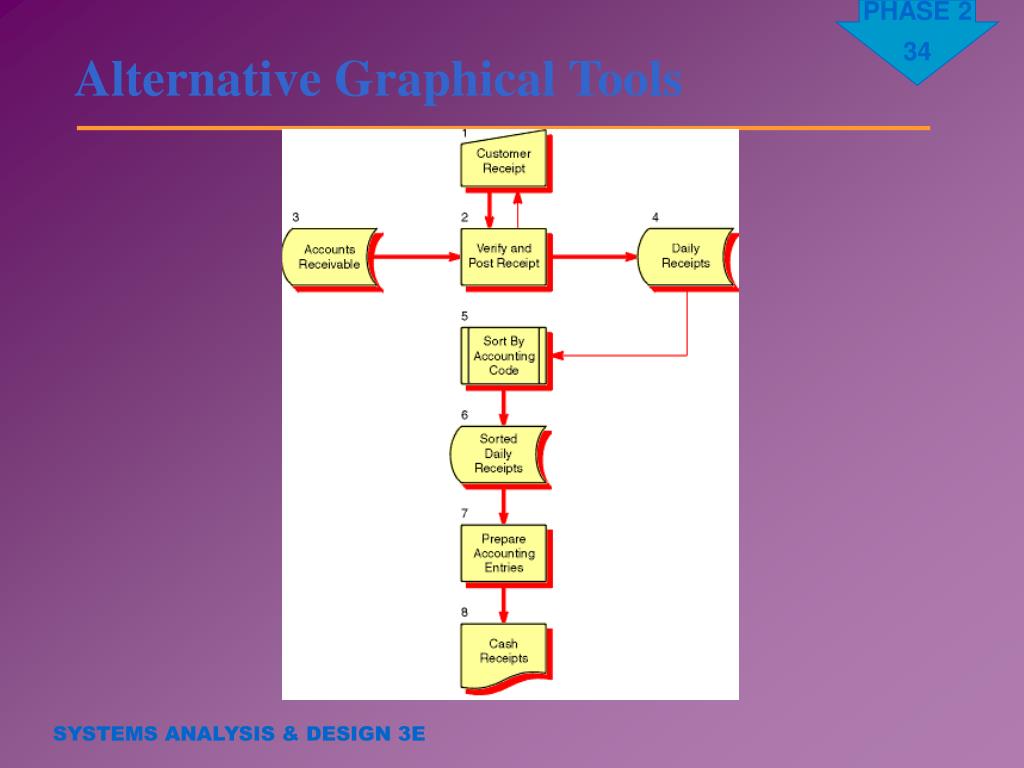 PHASE 2
34

Alternative Graphical Tools

1
Customer Receipt

3
Accounts Receivable

2
Verify and Post Receipt

4
Daily Receipts

5
Sort By Accounting Code

6
Sorted Daily Receipts

7
Prepare Accounting Entries

8
Cash Receipts

SYSTEMS ANALYSIS & DESIGN 3E